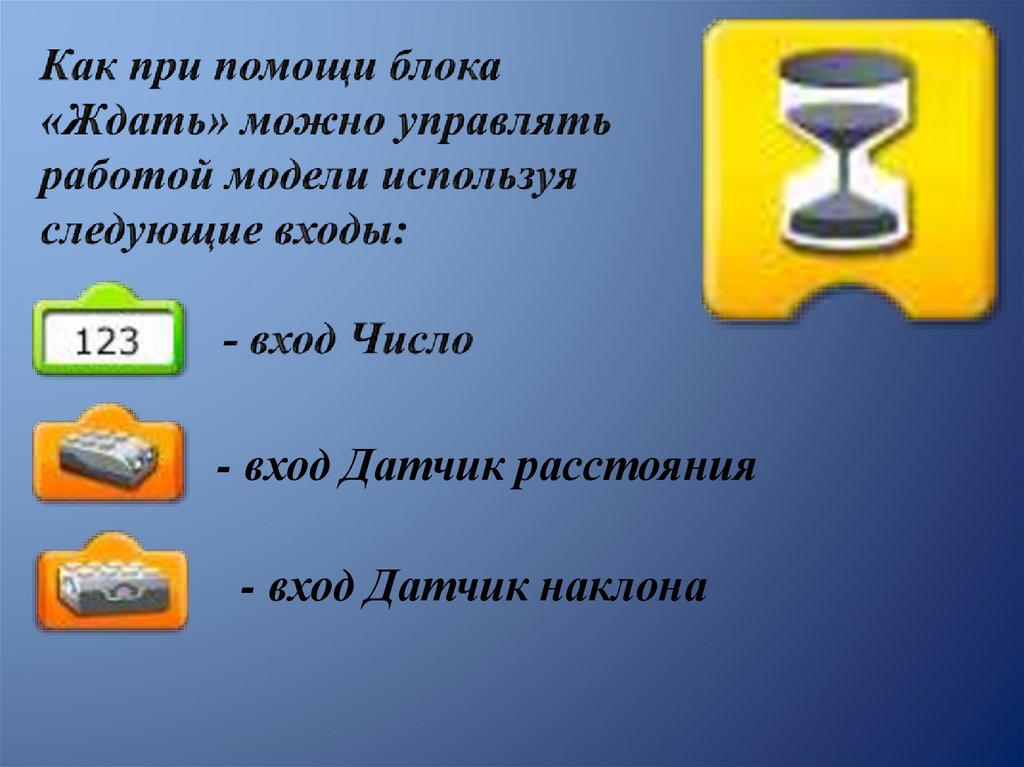 Как при помощи блока «Ждать» можно управлять работой модели используя следующие входы:

123

- вход Число

- вход Датчик расстояния

- вход Датчик наклона